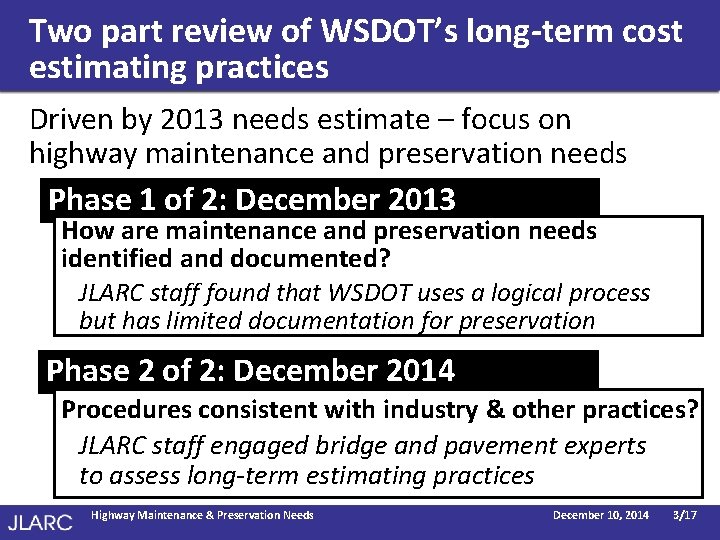 Two part review of WSDOT's long-term cost estimating practices

Driven by 2013 needs estimate – focus on highway maintenance and preservation needs

Phase 1 of 2: December 2013

How are maintenance and preservation needs identified and documented?

JLARC staff found that WSDOT uses a logical process but has limited documentation for preservation

Phase 2 of 2: December 2014

Procedures consistent with industry & other practices?

JLARC staff engaged bridge and pavement experts to assess long-term estimating practices

JLARC Highway Maintenance & Preservation Needs December 10, 2014 3/17